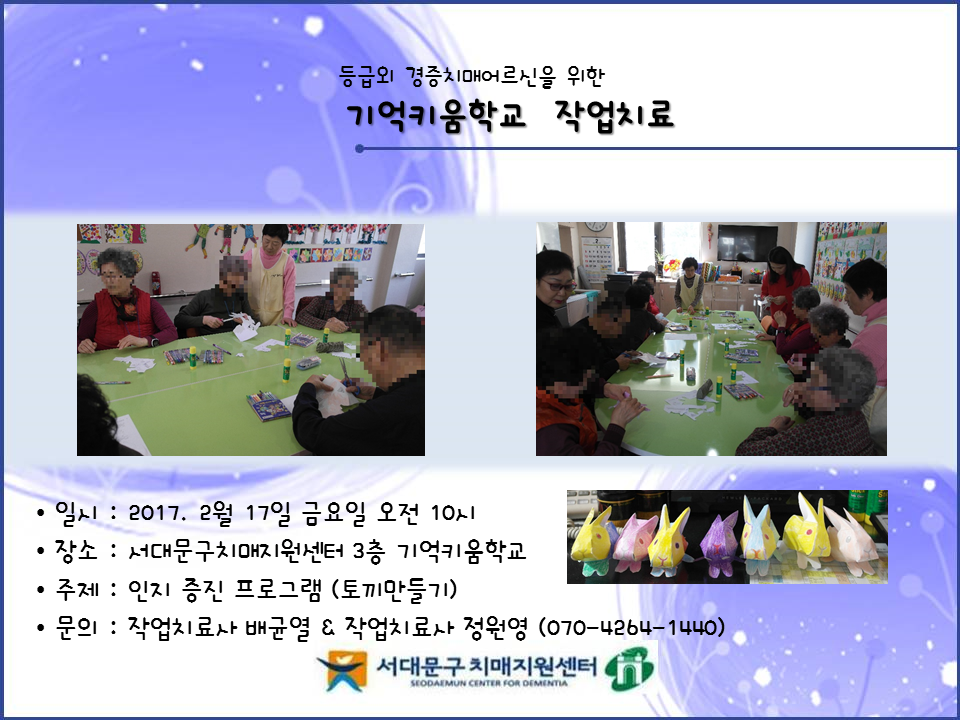 등급외 경증치매어르신을 위한
기억키움학교 작업치료

• 일시 : 2017. 2월 17일 금요일 오전 10시
• 장소 : 서대문구치매지원센터 3층 기억키움학교
• 주제 : 인지 증진 프로그램 (토끼만들기)
• 문의 : 작업치료사 배균열 & 작업치료사 정원영 (070-4264-1440)

서대문구 치매지원센터
SEODAEMUN CENTER FOR DEMENTIA